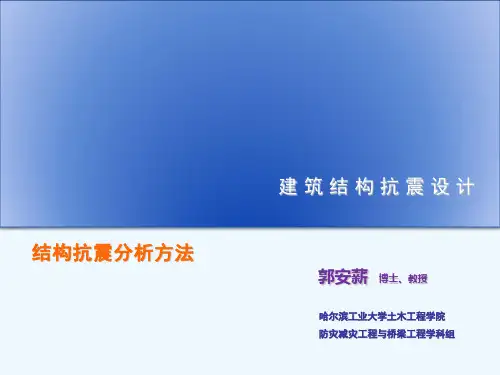 建筑结构抗震设计

结构抗震分析方法

郭安薪 博士、教授

哈尔滨工业大学土木工程学院
防灾减灾工程与桥梁工程学科组